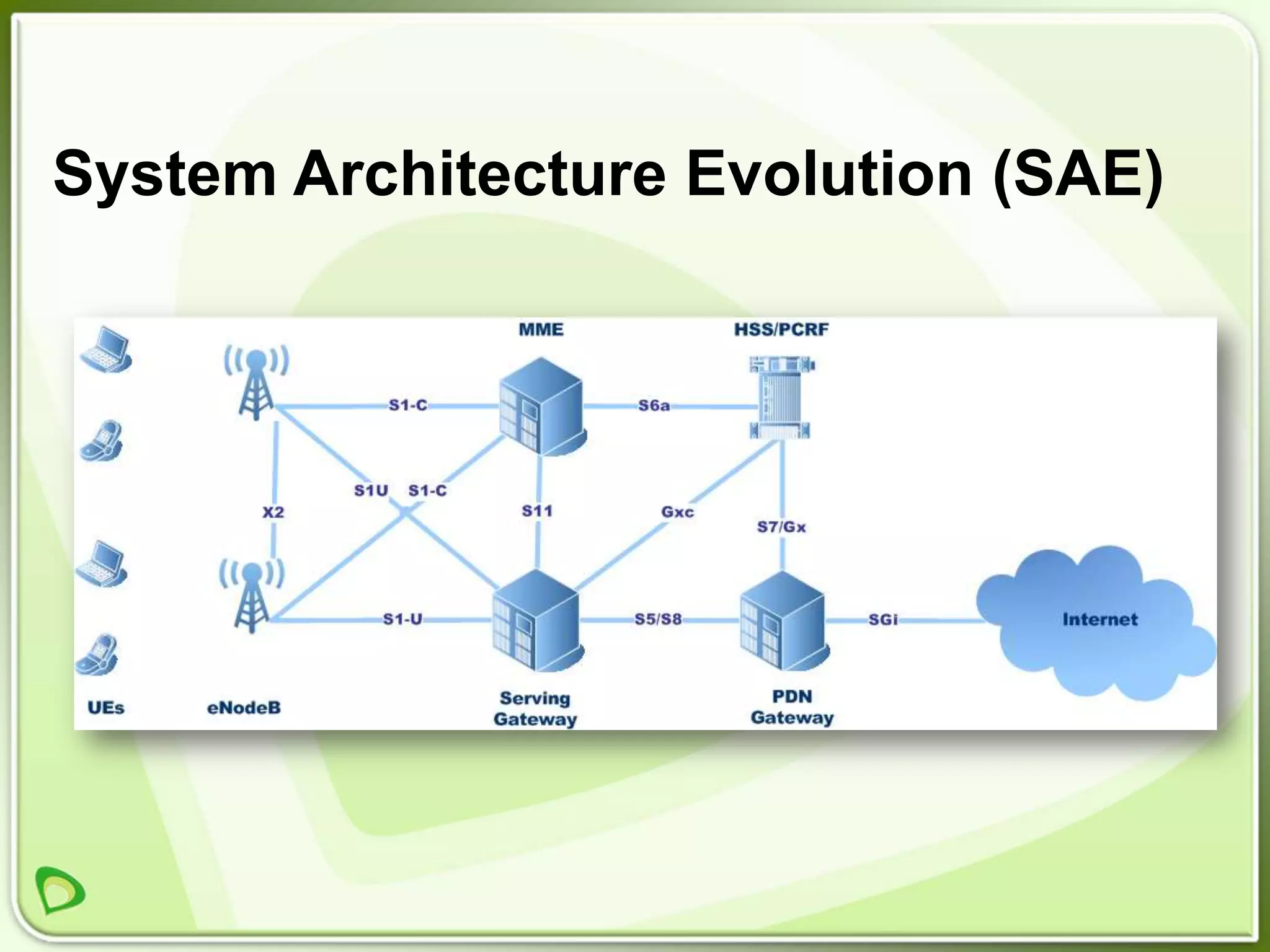 System Architecture Evolution (SAE)

MME

HSS/PCRF

S1-C

S6a

S1U

S1-C

X2

S11

Gxc

S7/Gx

S1-U

S5/S8

SGi

Internet

UEs

eNodeB

Serving Gateway

PDN Gateway